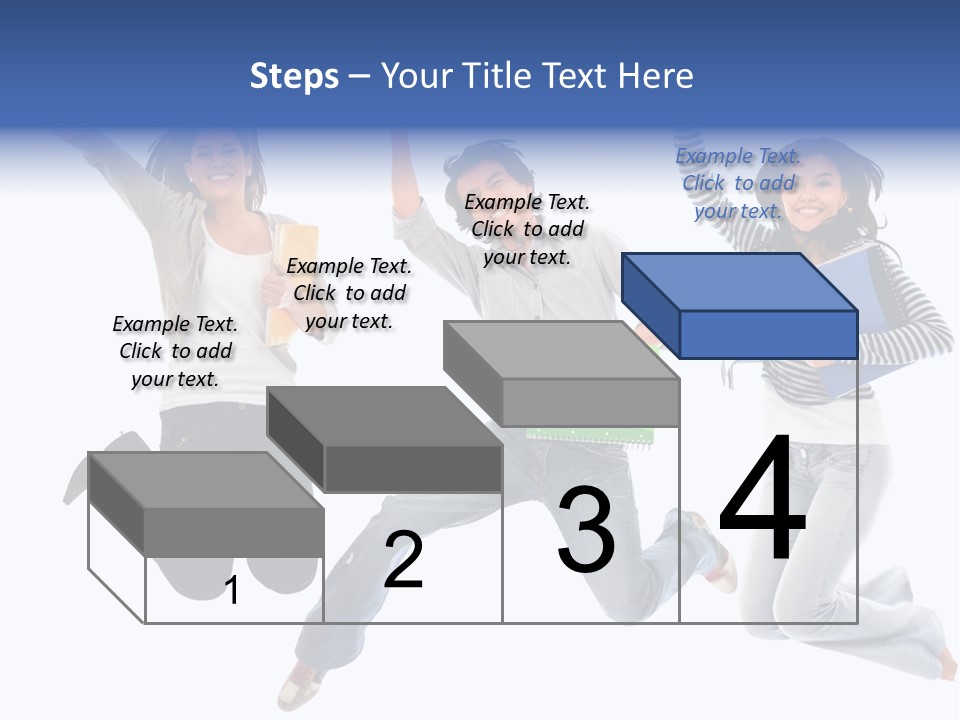 Steps – Your Title Text Here

Example Text. Click to add your text.

Example Text. Click to add your text.

Example Text. Click to add your text.

Example Text. Click to add your text.

1

2

3

4